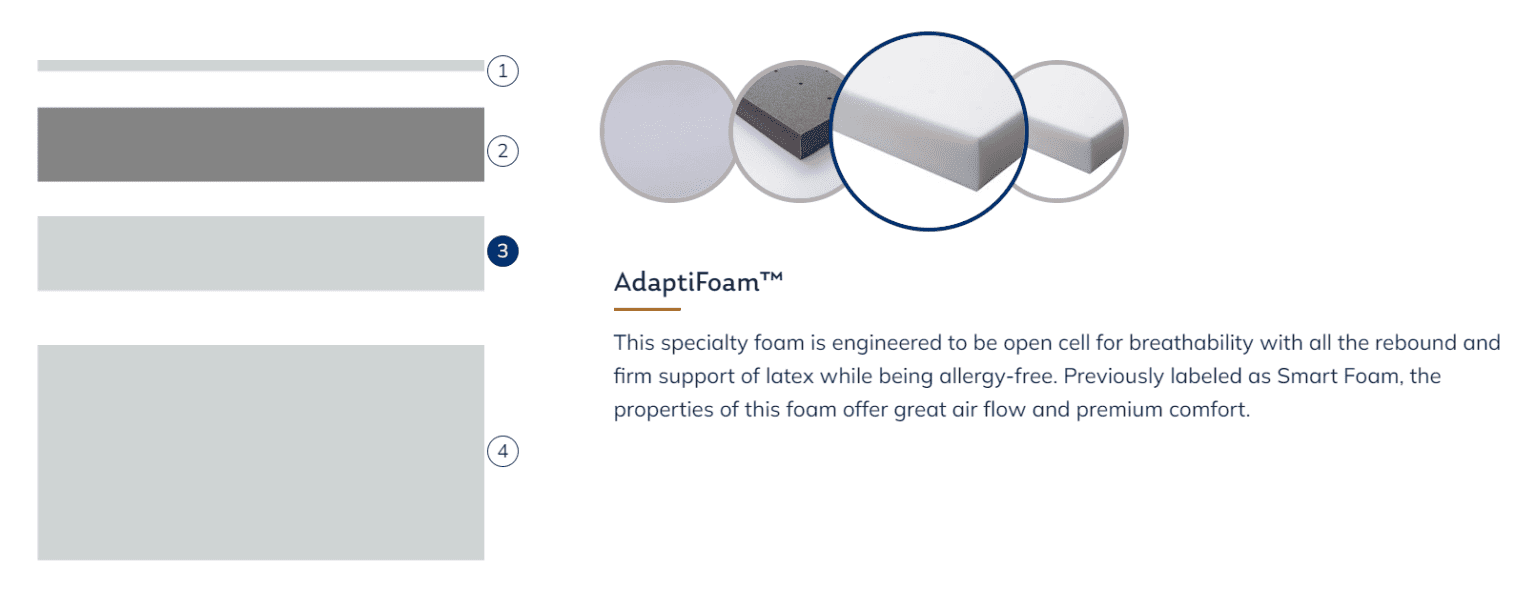 1

2

3

4

AdaptiFoam™

This specialty foam is engineered to be open cell for breathability with all the rebound and firm support of latex while being allergy-free. Previously labeled as Smart Foam, the properties of this foam offer great air flow and premium comfort.